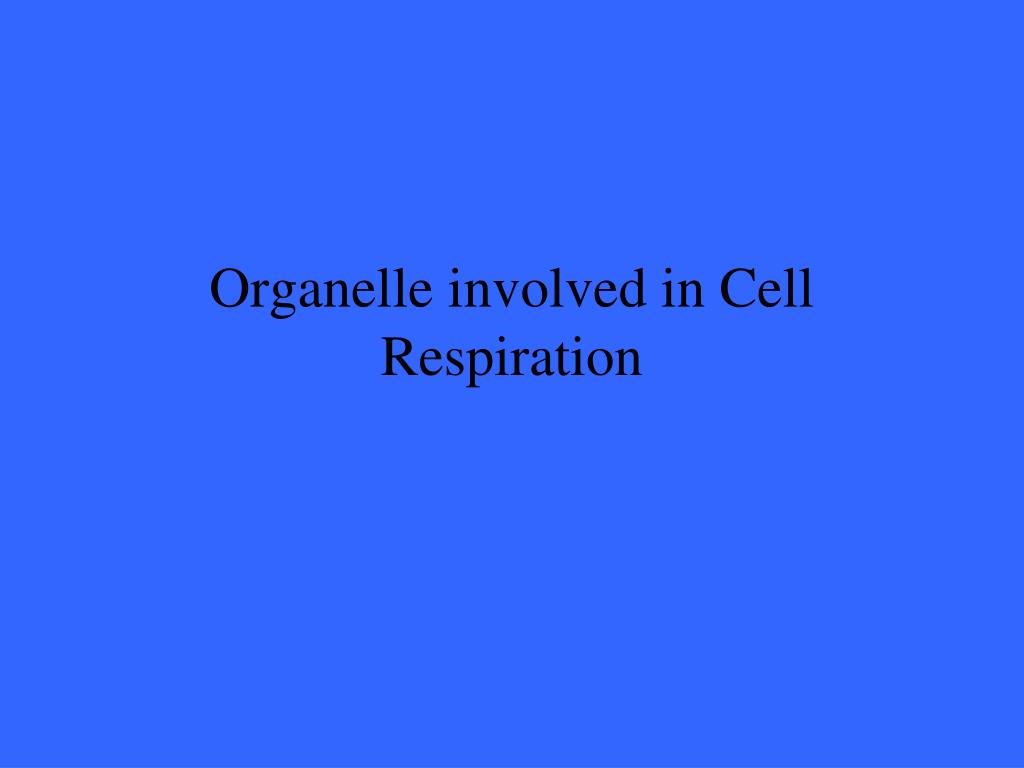 Organelle involved in Cell Respiration